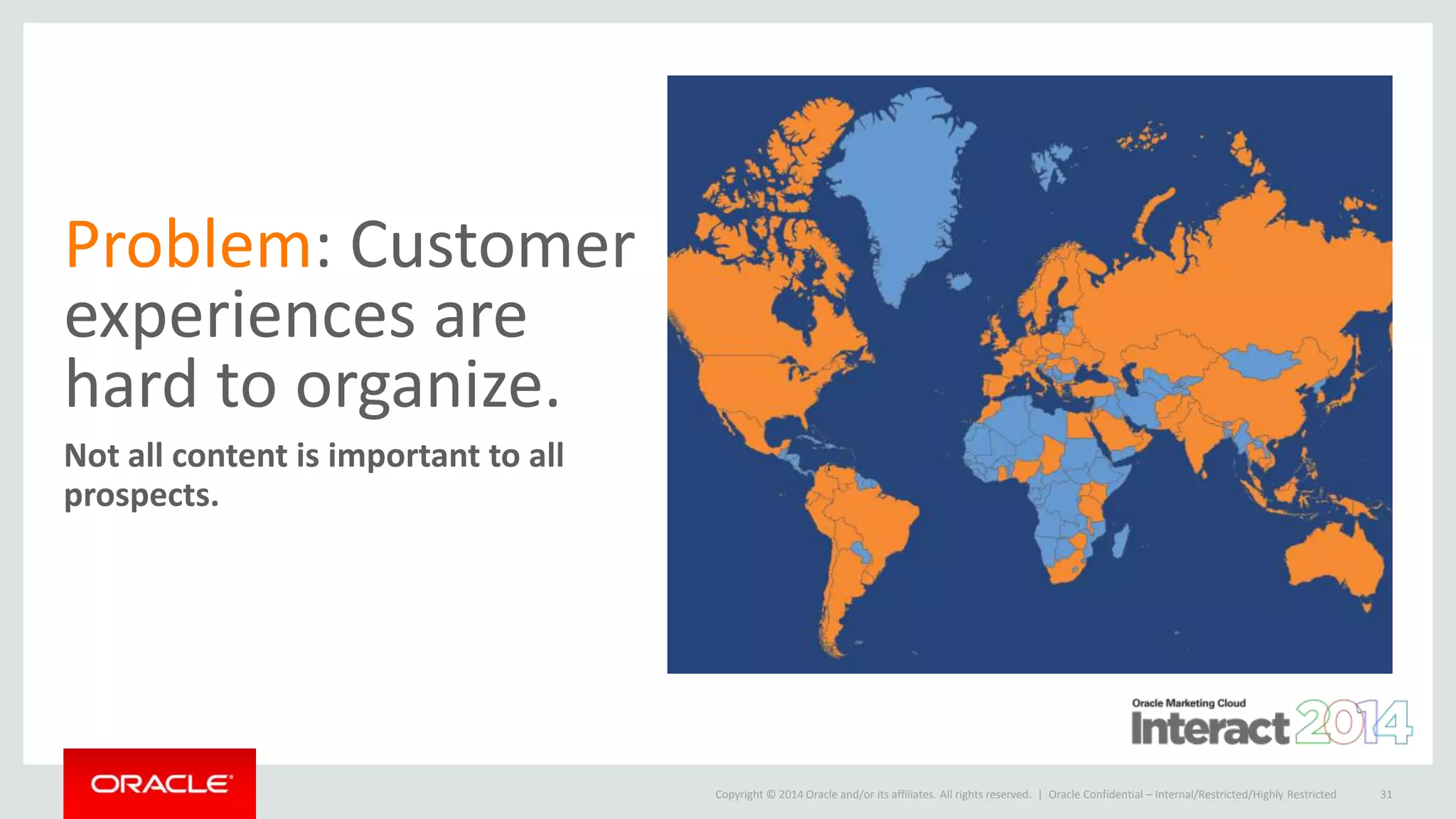 Problem: Customer experiences are hard to organize.

Not all content is important to all prospects.

Oracle Marketing Cloud
Interact 2014

ORACLE

Copyright © 2014 Oracle and/or its affiliates. All rights reserved. | Oracle Confidential – Internal/Restricted/Highly Restricted 31